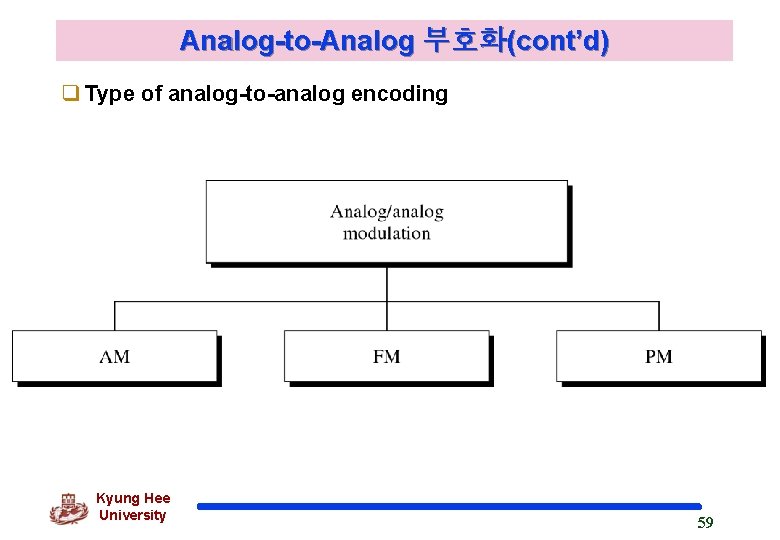 Analog-to-Analog 부호화(cont'd)

❑ Type of analog-to-analog encoding

Analog/analog modulation

AM

FM

PM

Kyung Hee University

59